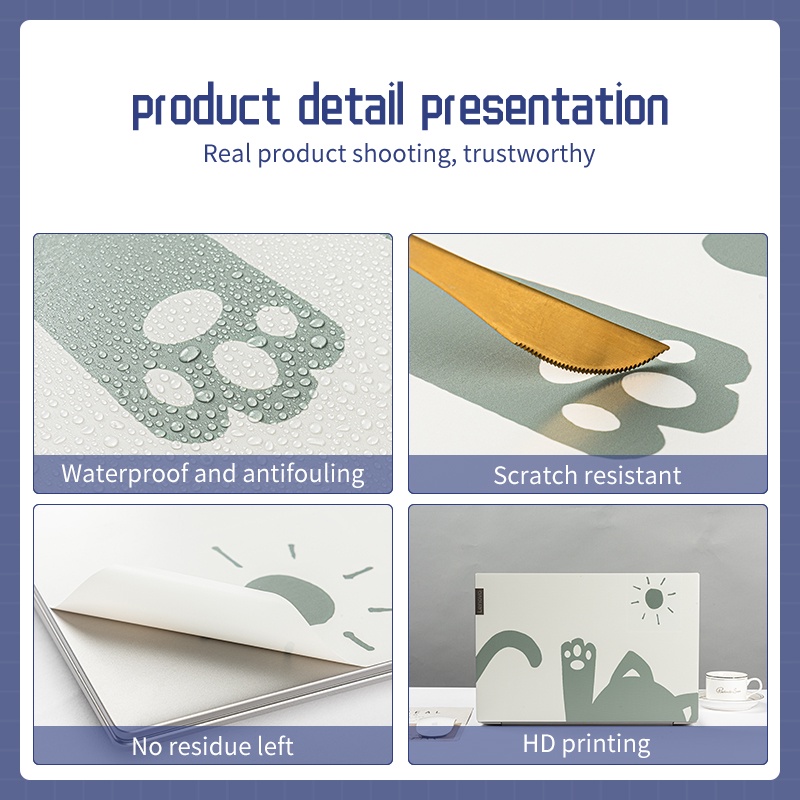 product detail presentation
Real product shooting, trustworthy

Waterproof and antifouling

Scratch resistant

No residue left

Lenovo

HD printing